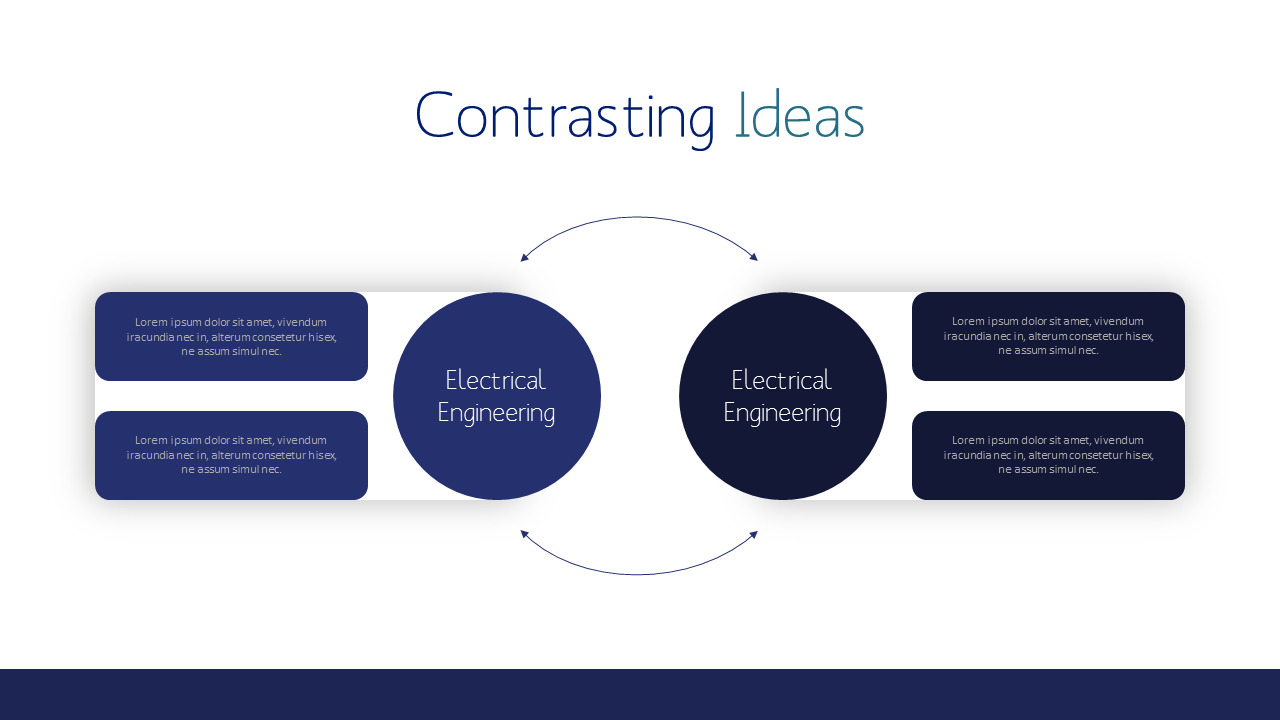 Contrasting Ideas

Lorem ipsum dolor sit amet, vivendum iracundia nec in, alterum consetetur his ex, ne assum simul nec.

Lorem ipsum dolor sit amet, vivendum iracundia nec in, alterum consetetur his ex, ne assum simul nec.

Electrical Engineering

Electrical Engineering

Lorem ipsum dolor sit amet, vivendum iracundia nec in, alterum consetetur his ex, ne assum simul nec.

Lorem ipsum dolor sit amet, vivendum iracundia nec in, alterum consetetur his ex, ne assum simul nec.